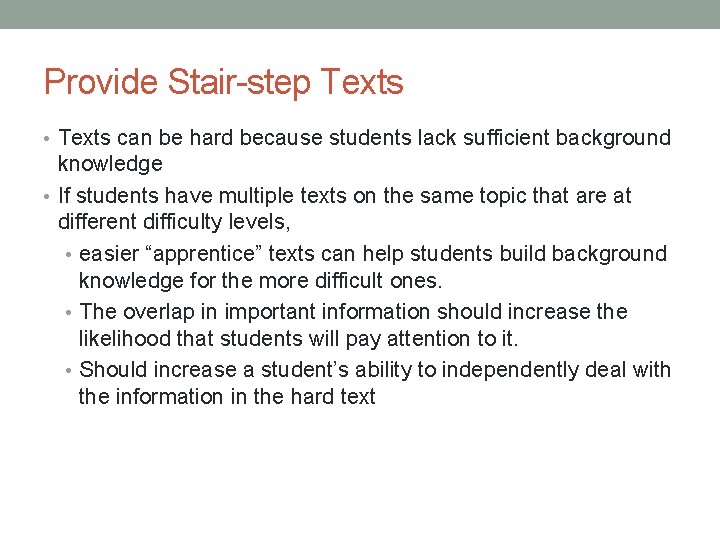 Provide Stair-step Texts

• Texts can be hard because students lack sufficient background knowledge

• If students have multiple texts on the same topic that are at different difficulty levels,

• easier “apprentice” texts can help students build background knowledge for the more difficult ones.

• The overlap in important information should increase the likelihood that students will pay attention to it.

• Should increase a student’s ability to independently deal with the information in the hard text